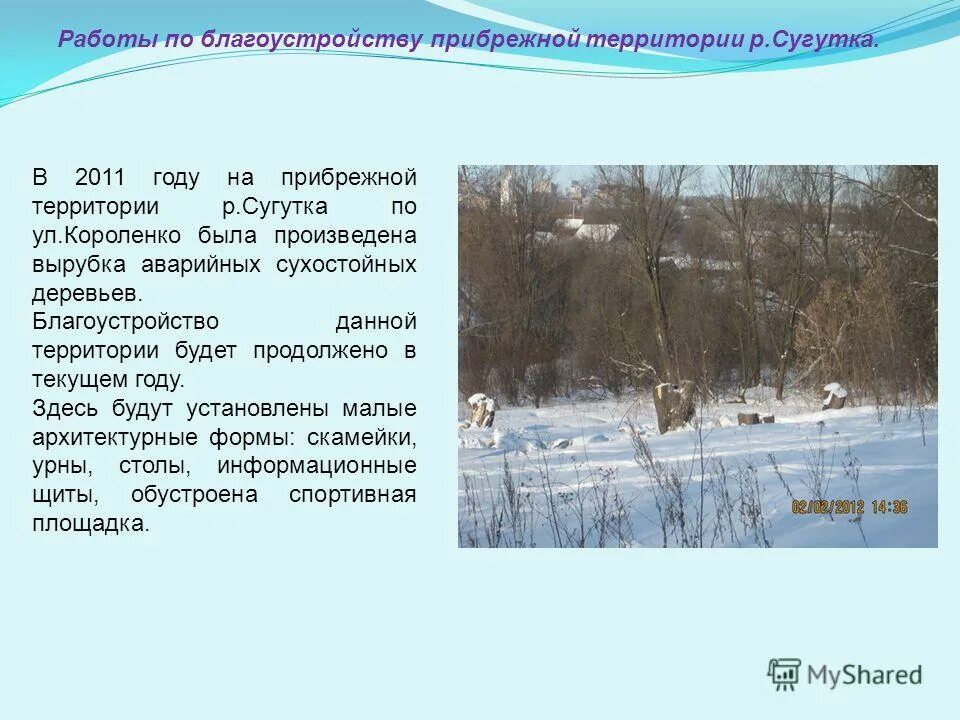 Работы по благоустройству прибрежной территории р.Сугутка.

В 2011 году на прибрежной территории р.Сугутка по ул.Короленко была произведена вырубка аварийных сухостойных деревьев.
Благоустройство данной территории будет продолжено в текущем году.
Здесь будут установлены малые архитектурные формы: скамейки, урны, столы, информационные щиты, обустроена спортивная площадка.

02/02/2012 14:36

MyShared